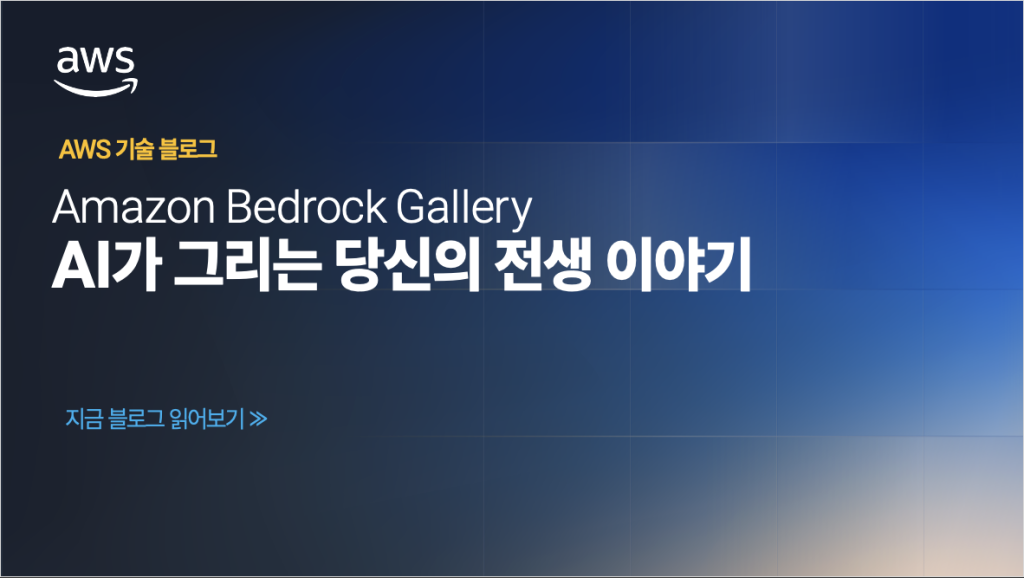 aws

AWS 기술 블로그

Amazon Bedrock Gallery
AI가 그리는 당신의 전생 이야기

지금 블로그 읽어보기 ≫